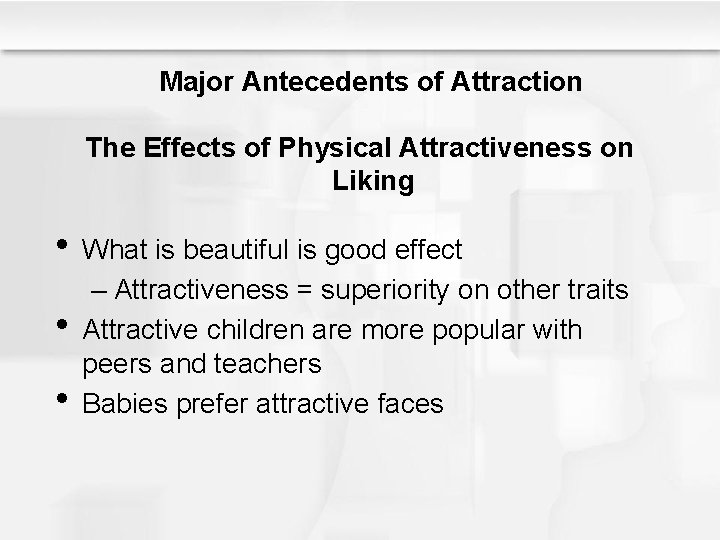 Major Antecedents of Attraction

The Effects of Physical Attractiveness on Liking

• What is beautiful is good effect
– Attractiveness = superiority on other traits
• Attractive children are more popular with peers and teachers
• Babies prefer attractive faces